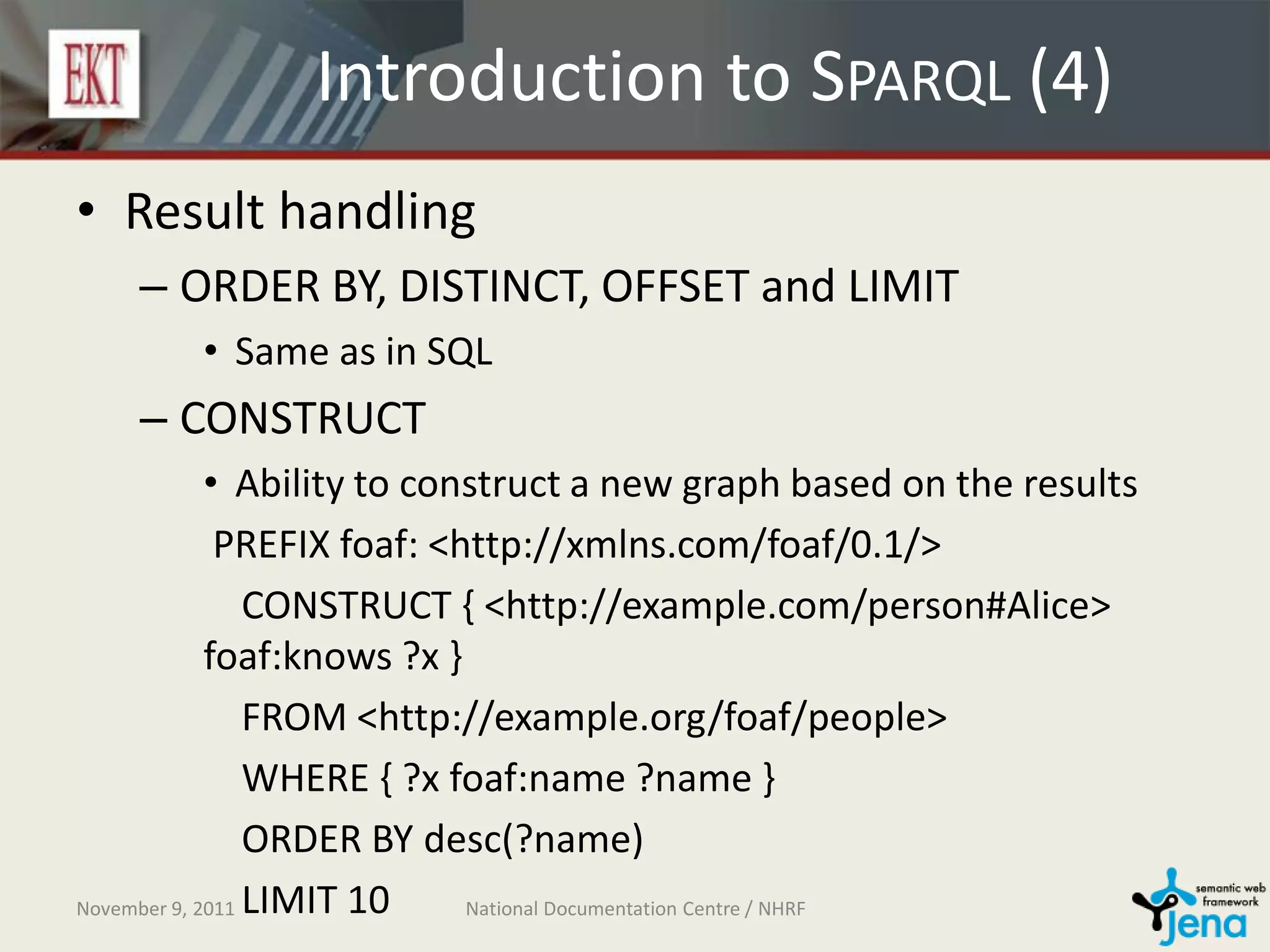 EKT

Introduction to SPARQL (4)

• Result handling
– ORDER BY, DISTINCT, OFFSET and LIMIT
• Same as in SQL
– CONSTRUCT
• Ability to construct a new graph based on the results

PREFIX foaf: <http://xmlns.com/foaf/0.1/>
CONSTRUCT { <http://example.com/person#Alice> foaf:knows ?x }
FROM <http://example.org/foaf/people>
WHERE { ?x foaf:name ?name }
ORDER BY desc(?name)
LIMIT 10

November 9, 2011

National Documentation Centre / NHRF

semantic web framework
Jena